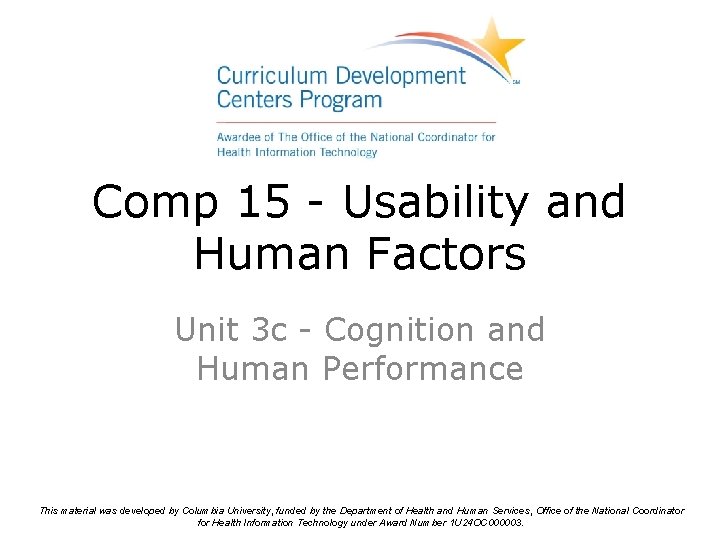 Curriculum Development Centers Program

SM

Awardee of The Office of the National Coordinator for Health Information Technology

Comp 15 - Usability and Human Factors

Unit 3c - Cognition and Human Performance

This material was developed by Columbia University, funded by the Department of Health and Human Services, Office of the National Coordinator for Health Information Technology under Award Number 1U24OC000003.